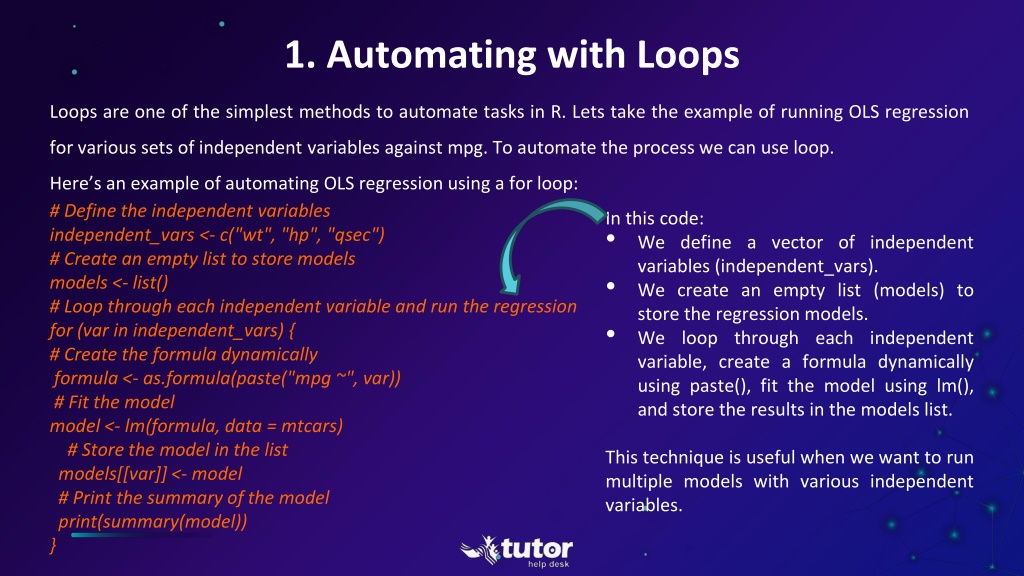 1. Automating with Loops

Loops are one of the simplest methods to automate tasks in R. Lets take the example of running OLS regression for various sets of independent variables against mpg. To automate the process we can use loop.

Here's an example of automating OLS regression using a for loop:

# Define the independent variables
independent_vars <- c("wt", "hp", "qsec")
# Create an empty list to store models
models <- list()
# Loop through each independent variable and run the regression
for (var in independent_vars) {
# Create the formula dynamically
formula <- as.formula(paste("mpg ~", var))
# Fit the model
model <- lm(formula, data = mtcars)
# Store the model in the list
models[[var]] <- model
# Print the summary of the model
print(summary(model))
}

In this code:
• We define a vector of independent variables (independent_vars).
• We create an empty list (models) to store the regression models.
• We loop through each independent variable, create a formula dynamically using paste(), fit the model using lm(), and store the results in the models list.

This technique is useful when we want to run multiple models with various independent variables.

tutor
help desk